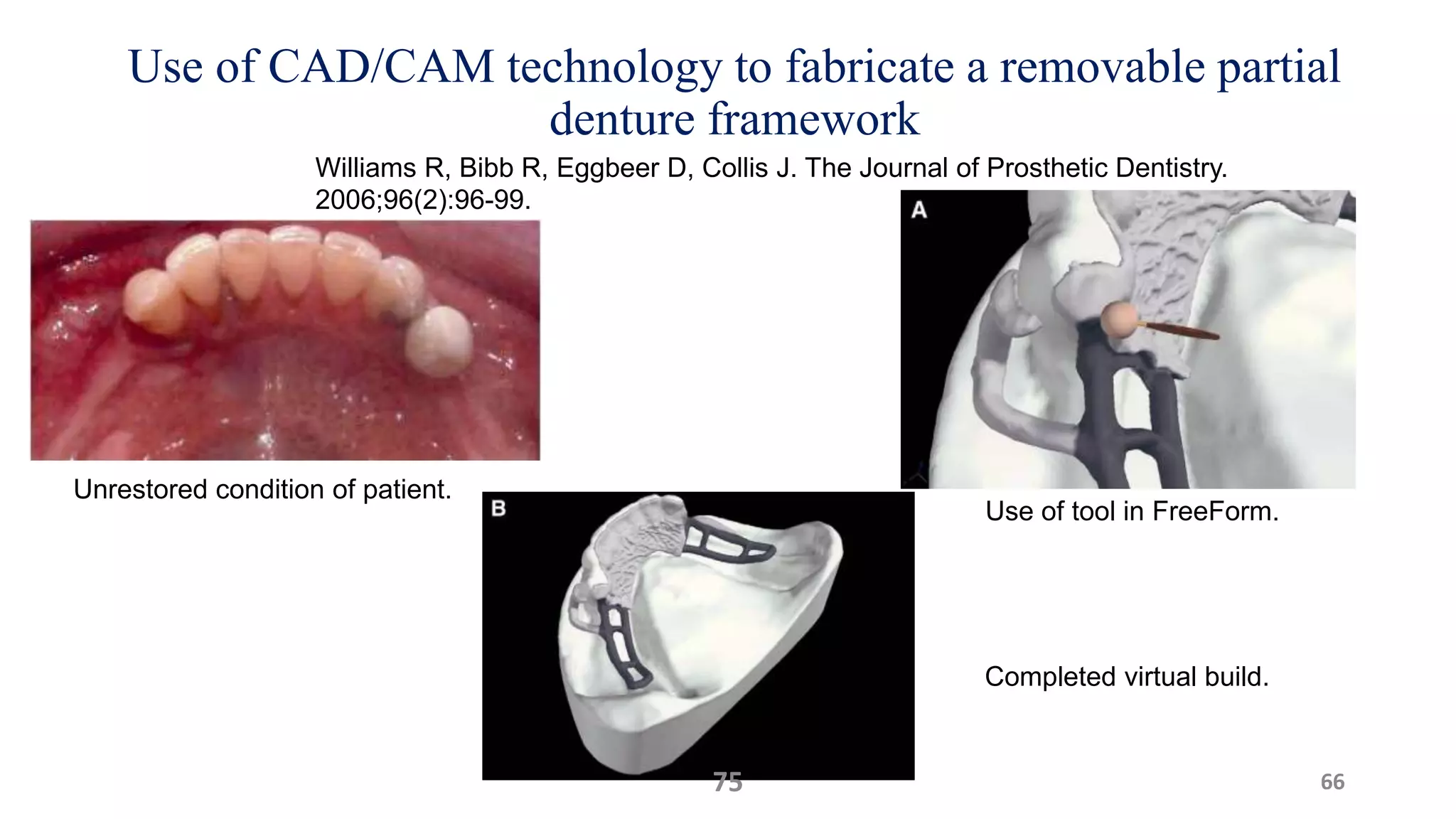 Use of CAD/CAM technology to fabricate a removable partial denture framework

Williams R, Bibb R, Eggbeer D, Collis J. The Journal of Prosthetic Dentistry. 2006;96(2):96-99.

A

Unrestored condition of patient.

B

Use of tool in FreeForm.

Completed virtual build.

75

66